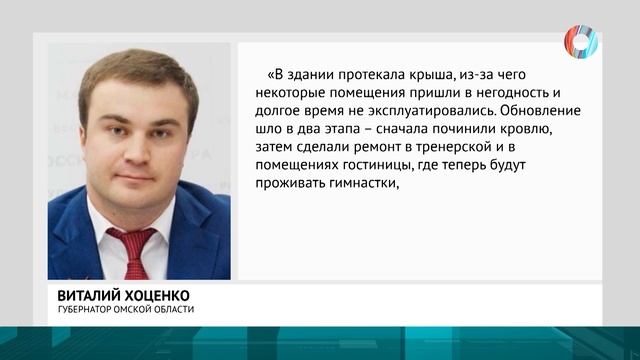 «В здании протекала крыша, из-за чего некоторые помещения пришли в негодность и долгое время не эксплуатировались. Обновление шло в два этапа – сначала починили кровлю, затем сделали ремонт в тренерской и в помещениях гостиницы, где теперь будут проживать гимнастки,

ВИТАЛИЙ ХОЦЕНКО
ГУБЕРНАТОР ОМСКОЙ ОБЛАСТИ